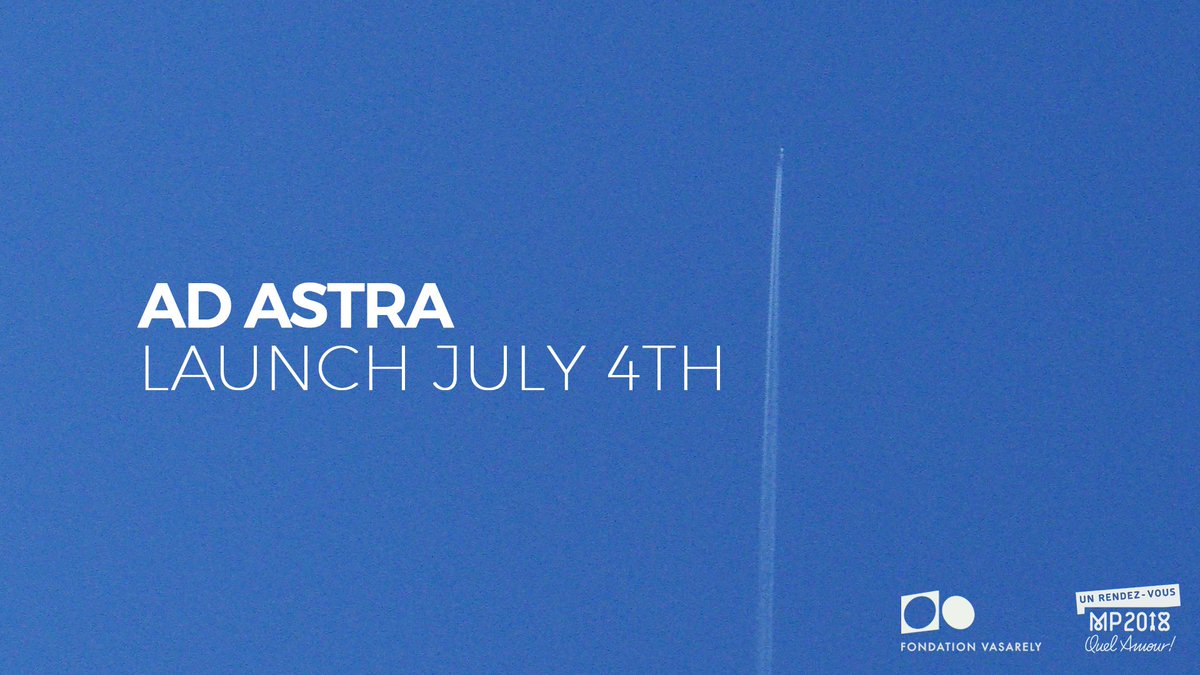 AD ASTRA
LAUNCH JULY 4TH

FONDATION VASARELY

UN RENDEZ-VOUS
MP2018
Quel Amour!